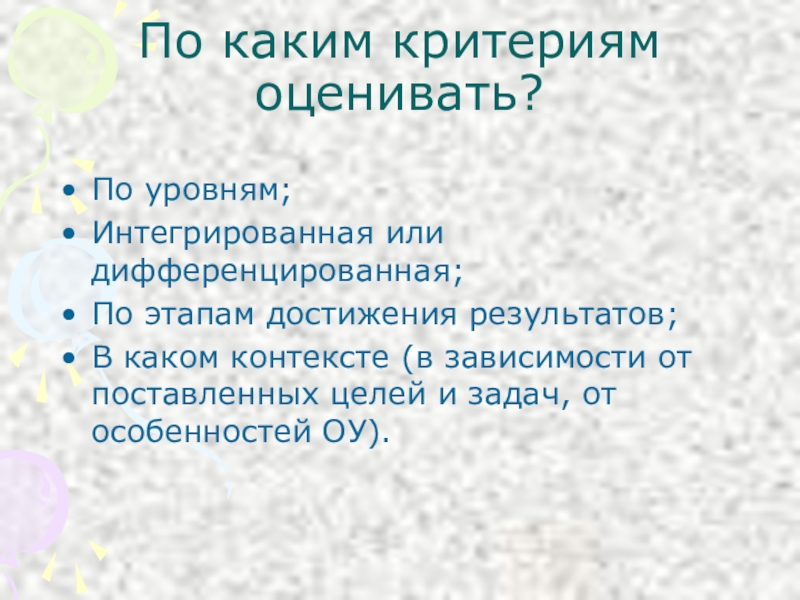 По каким критериям оценивать?

• По уровням;
• Интегрированная или дифференцированная;
• По этапам достижения результатов;
• В каком контексте (в зависимости от поставленных целей и задач, от особенностей ОУ).